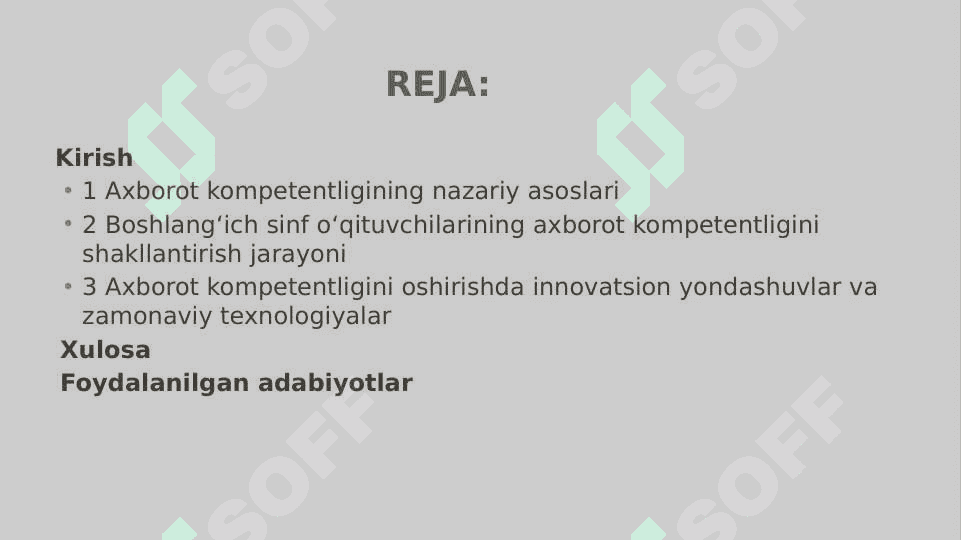 REJA:

Kirish

• 1 Axborot kompetentligining nazariy asoslari
• 2 Boshlang‘ich sinf o‘qituvchilarining axborot kompetentligini shakllantirish jarayoni
• 3 Axborot kompetentligini oshirishda innovatsion yondashuvlar va zamonaviy texnologiyalar

Xulosa

Foydalanilgan adabiyotlar

SOFF SOFF SOFF SOFF